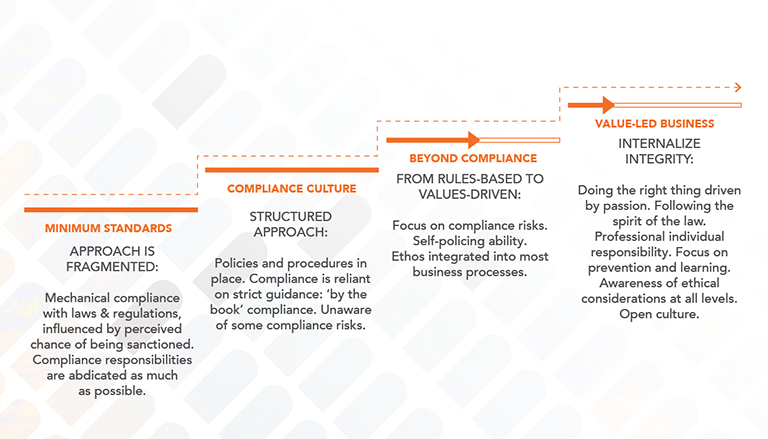 MINIMUM STANDARDS

APPROACH IS FRAGMENTED:

Mechanical compliance with laws & regulations, influenced by perceived chance of being sanctioned. Compliance responsibilities are abdicated as much as possible.

COMPLIANCE CULTURE

STRUCTURED APPROACH:

Policies and procedures in place. Compliance is reliant on strict guidance: 'by the book' compliance. Unaware of some compliance risks.

BEYOND COMPLIANCE

FROM RULES-BASED TO VALUES-DRIVEN:

Focus on compliance risks. Self-policing ability. Ethos integrated into most business processes.

VALUE-LED BUSINESS

INTERNALIZE INTEGRITY:

Doing the right thing driven by passion. Following the spirit of the law. Professional individual responsibility. Focus on prevention and learning. Awareness of ethical considerations at all levels. Open culture.